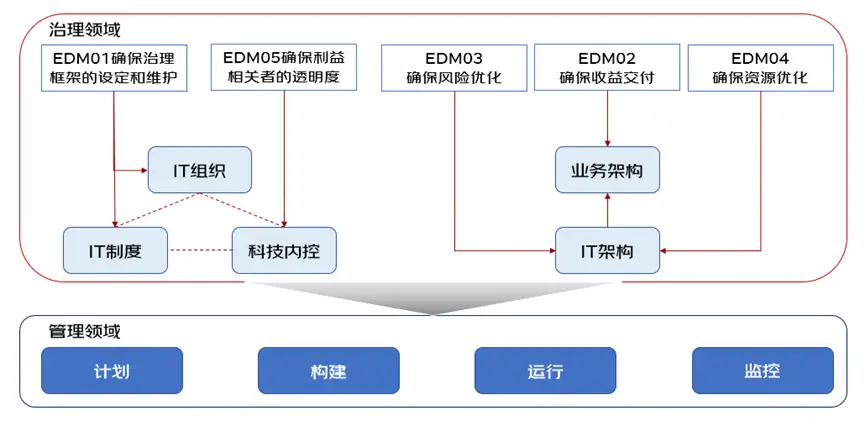 治理领域

EDM01确保治理框架的设定和维护

EDM05确保利益相关者的透明度

EDM03 确保风险优化

EDM02 确保收益交付

EDM04 确保资源优化

IT组织

业务架构

IT制度

科技内控

IT架构

管理领域

计划

构建

运行

监控